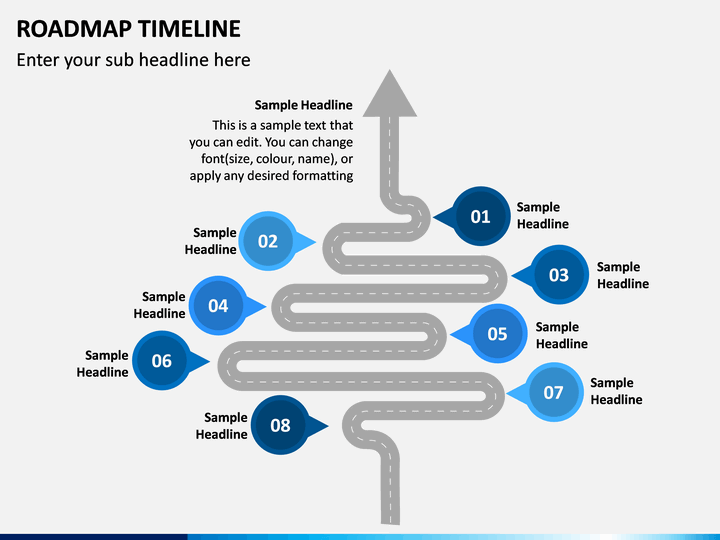 ROADMAP TIMELINE

Enter your sub headline here

Sample Headline

This is a sample text that you can edit. You can change font(size, colour, name), or apply any desired formatting

01 Sample Headline

Sample Headline 02

03 Sample Headline

Sample Headline 04

05 Sample Headline

Sample Headline 06

07 Sample Headline

Sample Headline 08